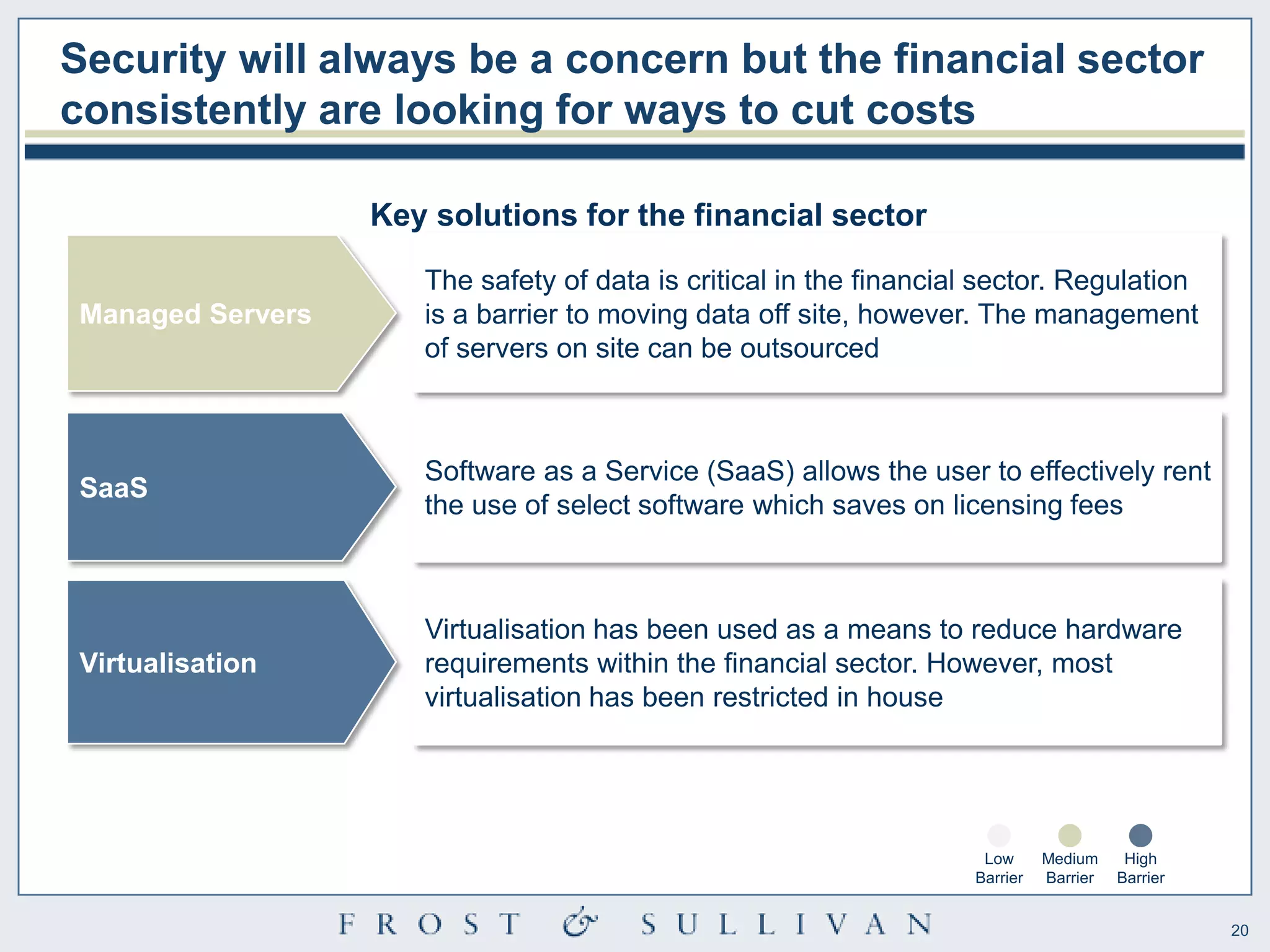 Security will always be a concern but the financial sector consistently are looking for ways to cut costs

Key solutions for the financial sector

Managed Servers

The safety of data is critical in the financial sector. Regulation is a barrier to moving data off site, however. The management of servers on site can be outsourced

SaaS

Software as a Service (SaaS) allows the user to effectively rent the use of select software which saves on licensing fees

Virtualisation

Virtualisation has been used as a means to reduce hardware requirements within the financial sector. However, most virtualisation has been restricted in house

Low Barrier

Medium Barrier

High Barrier

FROST & SULLIVAN

20